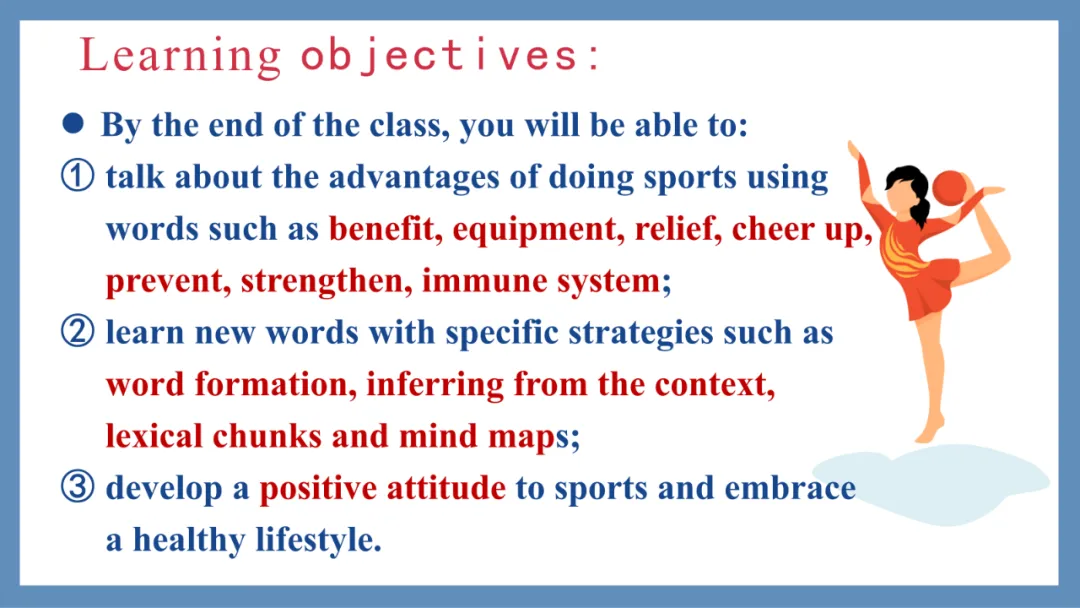 Learning objectives:

● By the end of the class, you will be able to:

① talk about the advantages of doing sports using words such as benefit, equipment, relief, cheer up, prevent, strengthen, immune system;

② learn new words with specific strategies such as word formation, inferring from the context, lexical chunks and mind maps;

③ develop a positive attitude to sports and embrace a healthy lifestyle.